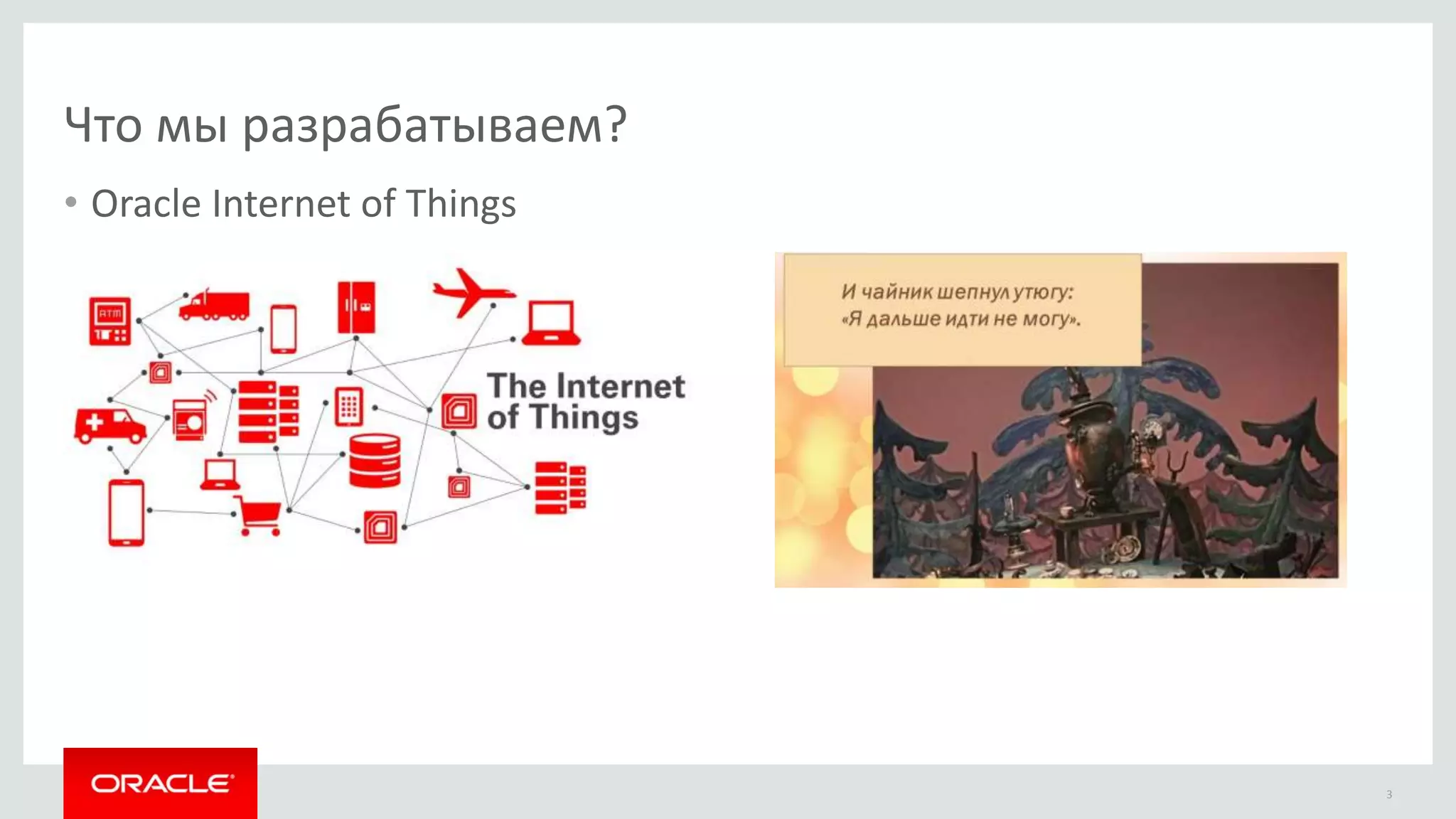 Что мы разрабатываем?

• Oracle Internet of Things

ATM

The Internet of Things

И чайник шепнул утюгу: «Я дальше идти не могу».

ORACLE

3